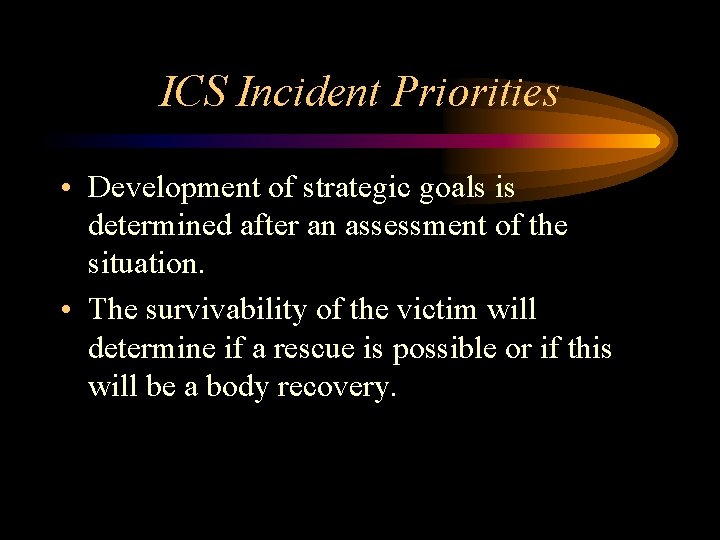 ICS Incident Priorities

• Development of strategic goals is determined after an assessment of the situation.

• The survivability of the victim will determine if a rescue is possible or if this will be a body recovery.